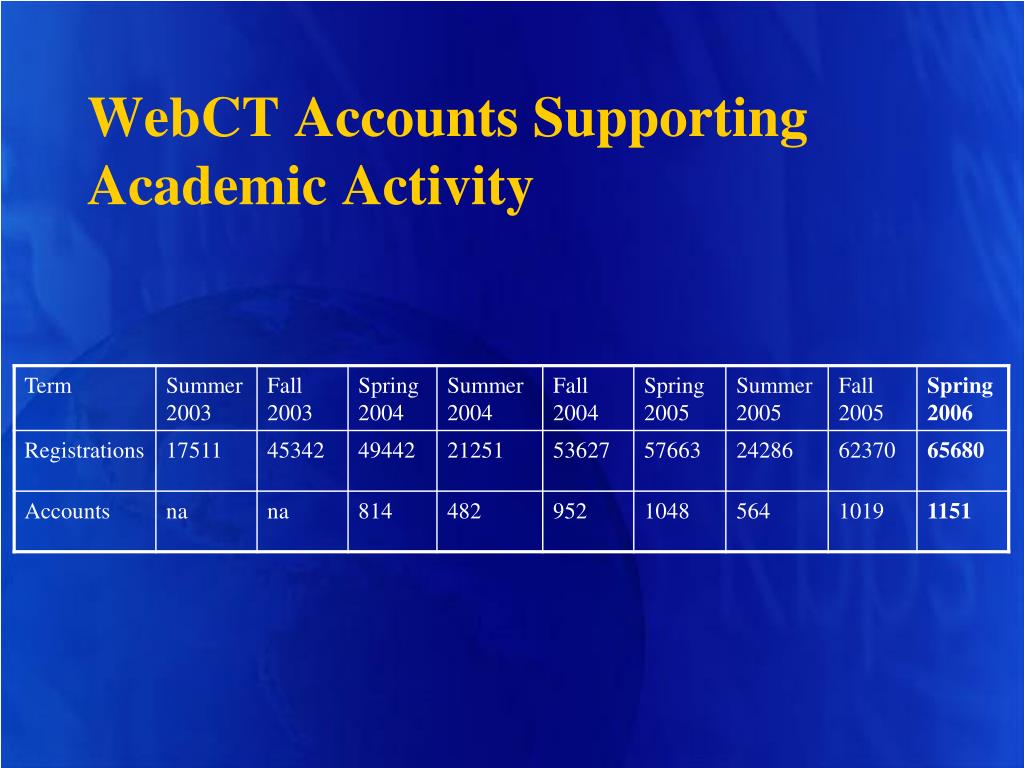 WebCT Accounts Supporting Academic Activity

| Term | Summer 2003 | Fall 2003 | Spring 2004 | Summer 2004 | Fall 2004 | Spring 2005 | Summer 2005 | Fall 2005 | Spring 2006 |
|---|---|---|---|---|---|---|---|---|---|
| Registrations | 17511 | 45342 | 49442 | 21251 | 53627 | 57663 | 24286 | 62370 | 65680 |
| Accounts | na | na | 814 | 482 | 952 | 1048 | 564 | 1019 | 1151 |